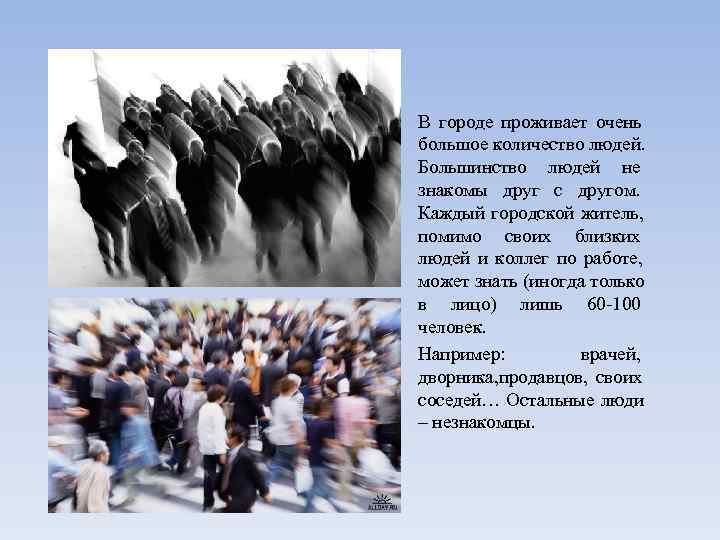 В городе проживает очень большое количество людей. Большинство людей не знакомы друг с другом. Каждый городской житель, помимо своих близких людей и коллег по работе, может знать (иногда только в лицо) лишь 60-100 человек.

Например: врачей, дворника,продавцов, своих соседей… Остальные люди – незнакомцы.

ALLDAY.RU